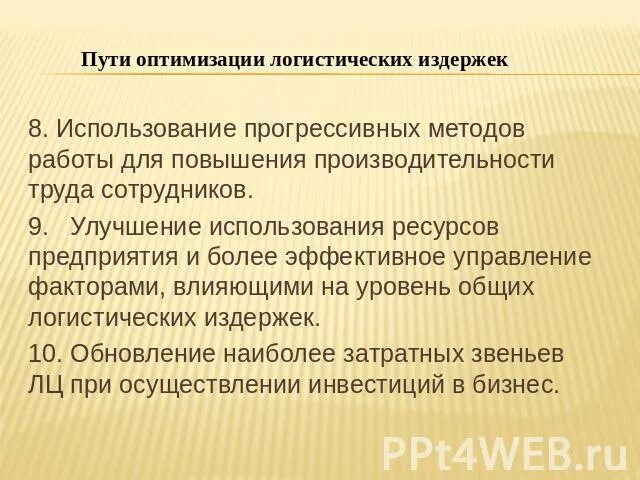 Пути оптимизации логистических издержек

8. Использование прогрессивных методов работы для повышения производительности труда сотрудников.

9. Улучшение использования ресурсов предприятия и более эффективное управление факторами, влияющими на уровень общих логистических издержек.

10. Обновление наиболее затратных звеньев ЛЦ при осуществлении инвестиций в бизнес.

PPt4WEB.ru